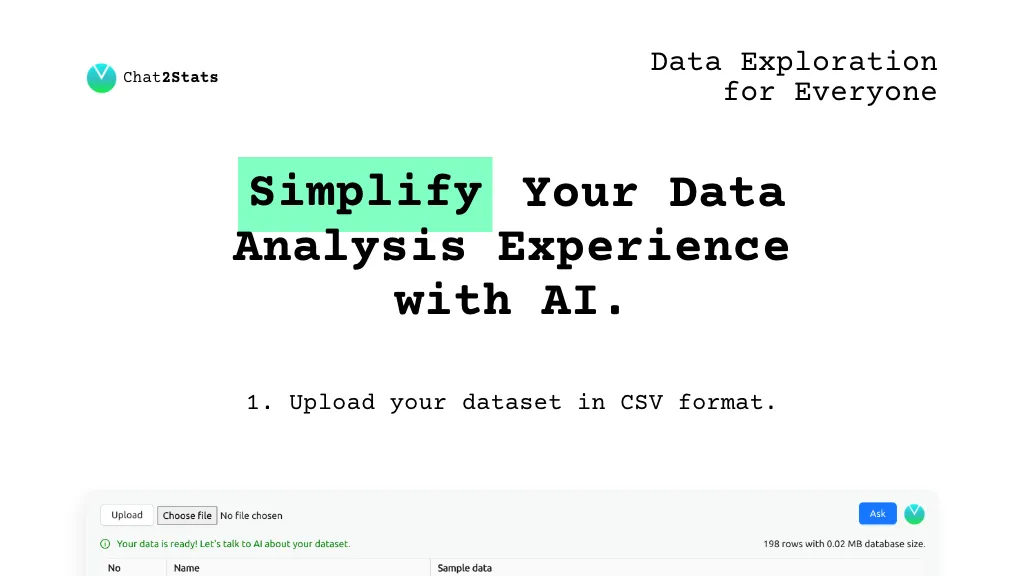 Chat2Stats

Data Exploration for Everyone

Simplify Your Data Analysis Experience with AI.

1. Upload your dataset in CSV format.

Upload Choose file No file chosen

Ask

Your data is ready! Let's talk to AI about your dataset.

198 rows with 0.02 MB database size.

| No | Name | Sample data |
|---|---|---|